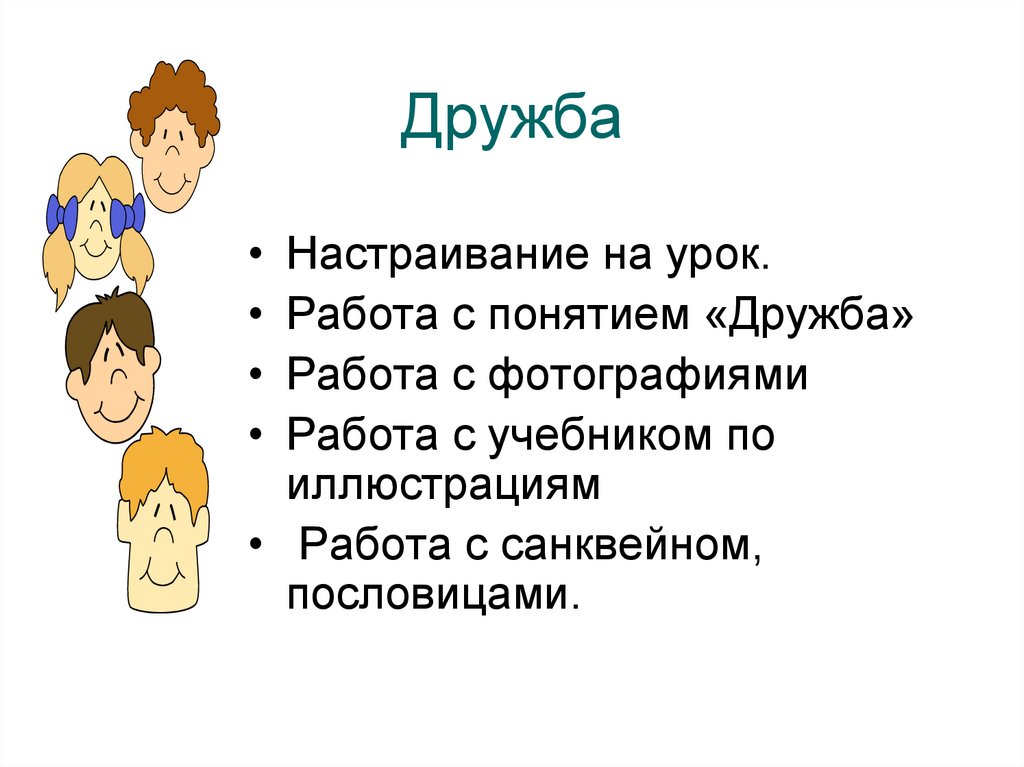 Дружба

• Настраивание на урок.
• Работа с понятием «Дружба»
• Работа с фотографиями
• Работа с учебником по иллюстрациям
• Работа с санквейном, пословицами.